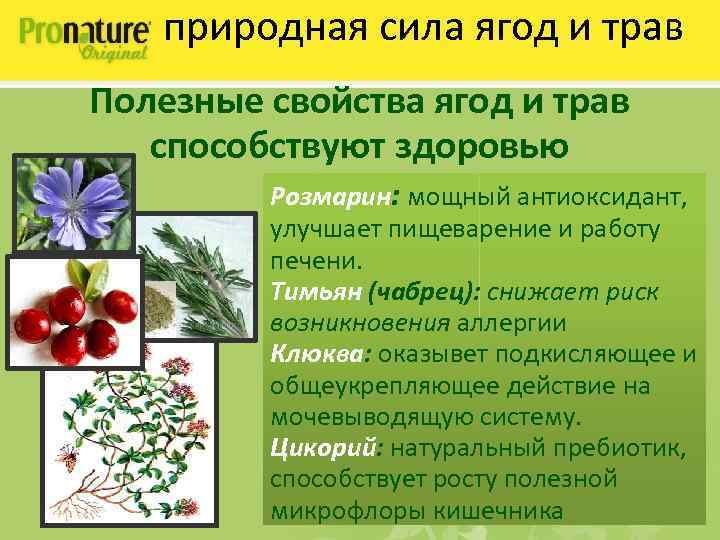 Pronature Original природная сила ягод и трав

Полезные свойства ягод и трав способствуют здоровью

Розмарин: мощный антиоксидант, улучшает пищеварение и работу печени.
Тимьян (чабрец): снижает риск возникновения аллергии
Клюква: оказывет подкисляющее и общеукрепляющее действие на мочевыводящую систему.
Цикорий: натуральный пребиотик, способствует росту полезной микрофлоры кишечника